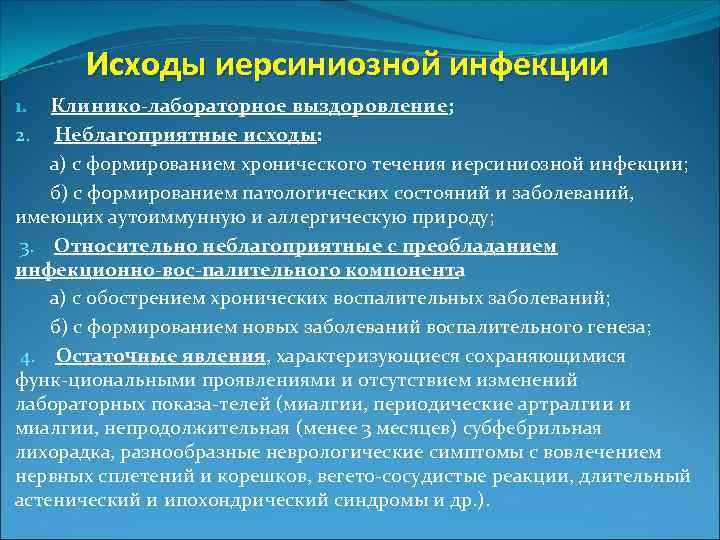 Исходы иерсиниозной инфекции

1. Клинико-лабораторное выздоровление;

2. Неблагоприятные исходы:

а) с формированием хронического течения иерсиниозной инфекции;

б) с формированием патологических состояний и заболеваний, имеющих аутоиммунную и аллергическую природу;

3. Относительно неблагоприятные с преобладанием инфекционно-вос-палительного компонента

а) с обострением хронических воспалительных заболеваний;

б) с формированием новых заболеваний воспалительного генеза;

4. Остаточные явления, характеризующиеся сохраняющимися функ-циональными проявлениями и отсутствием изменений лабораторных показа-телей (миалгии, периодические артралгии и миалгии, непродолжительная (менее 3 месяцев) субфебрильная лихорадка, разнообразные неврологические симптомы с вовлечением нервных сплетений и корешков, вегето-сосудистые реакции, длительный астенический и ипохондрический синдромы и др.).